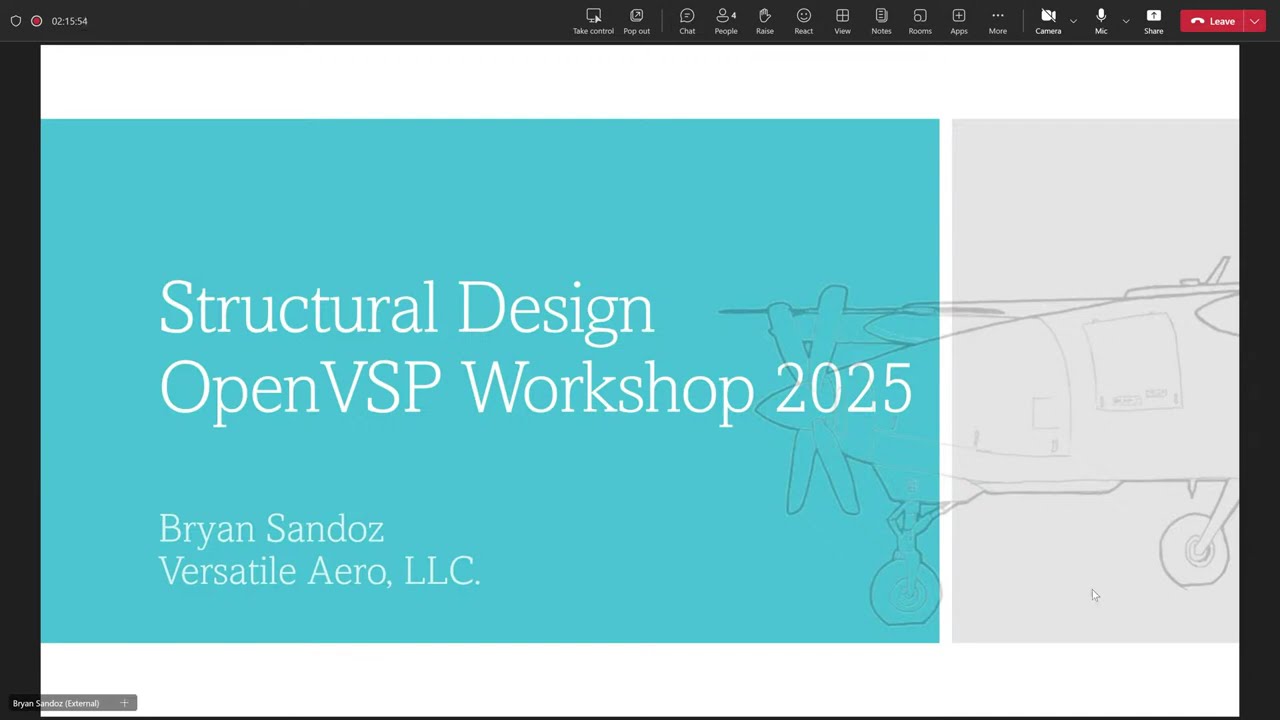 02:15:54

Take control Pop out Chat 4 People Raise React View Notes Rooms Apps More Camera Mic Share Leave

Structural Design
OpenVSP Workshop 2025

Bryan Sandoz
Versatile Aero, LLC.

Bryan Sandoz (External)